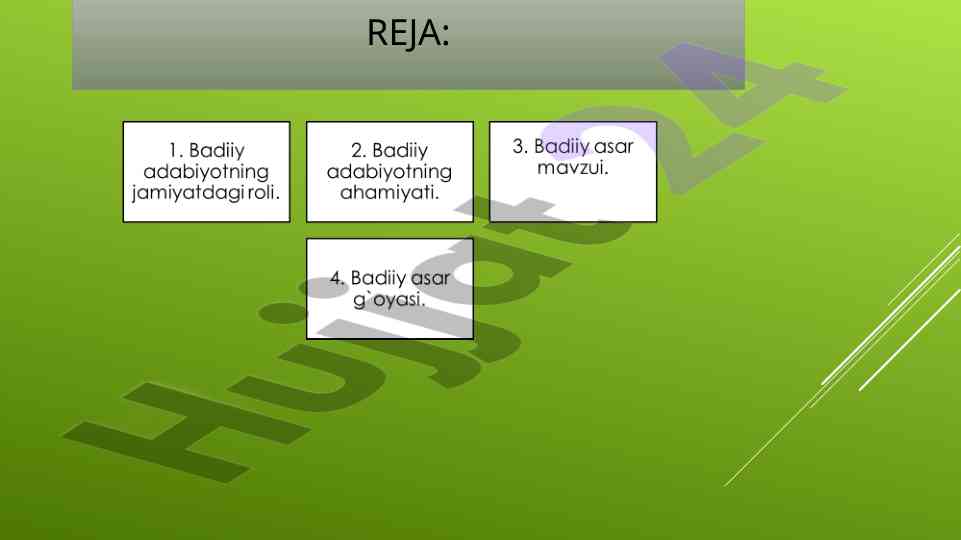 REJA:

1. Badiiy adabiyotning jamiyatdagi roli.

2. Badiiy adabiyotning ahamiyati.

3. Badiiy asar mavzui.

4. Badiiy asar g`oyasi.

Hujjat24